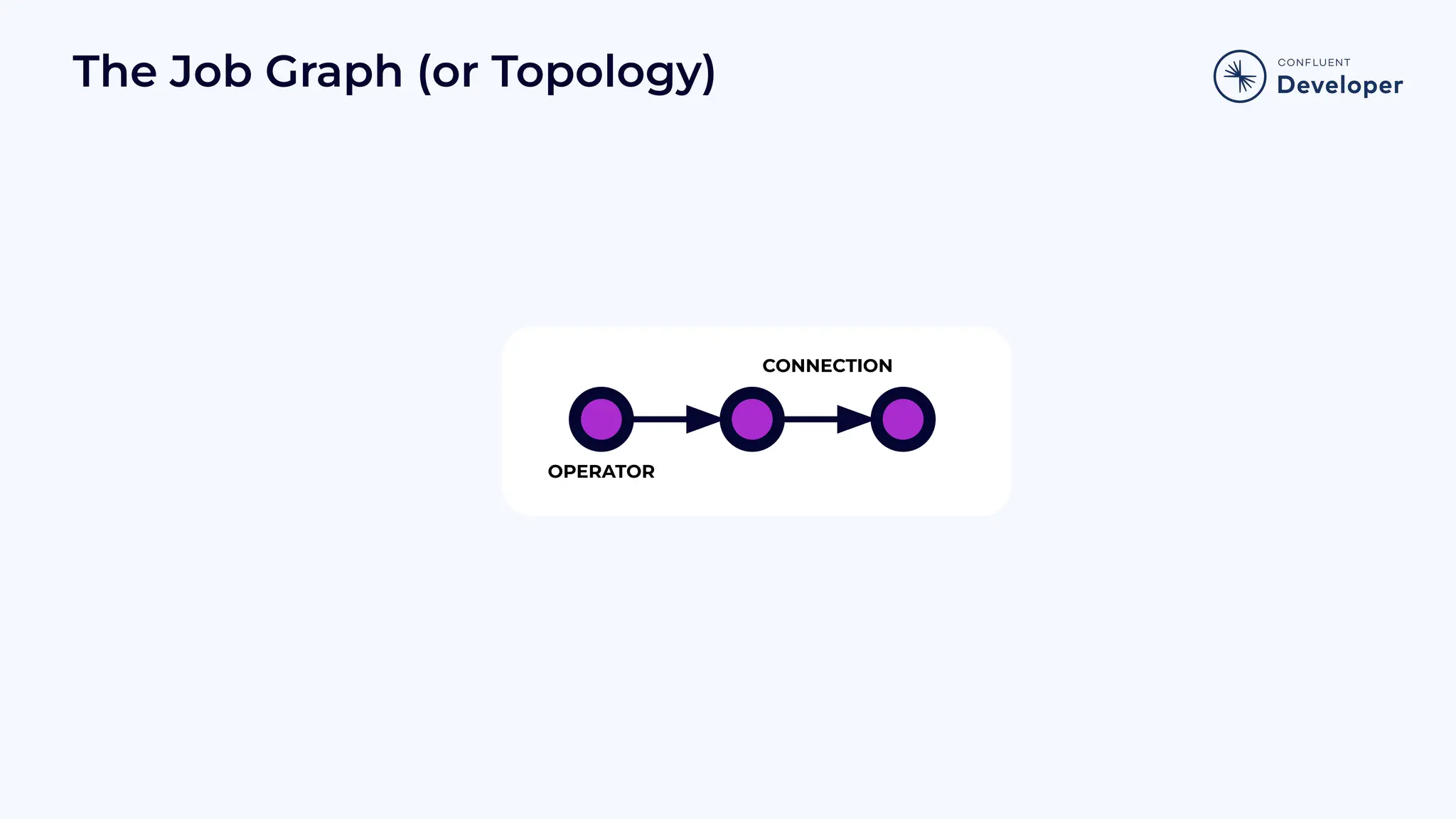 The Job Graph (or Topology)

CONFLUENT
Developer

CONNECTION

OPERATOR